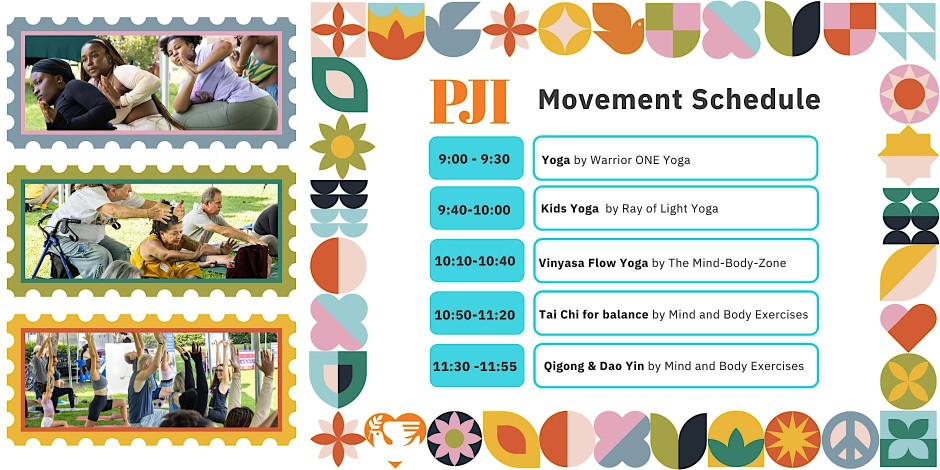 PJI Movement Schedule

9:00 - 9:30
Yoga by Warrior ONE Yoga

9:40-10:00
Kids Yoga by Ray of Light Yoga

10:10-10:40
Vinyasa Flow Yoga by The Mind-Body-Zone

10:50-11:20
Tai Chi for balance by Mind and Body Exercises

11:30 -11:55
Qigong & Dao Yin by Mind and Body Exercises